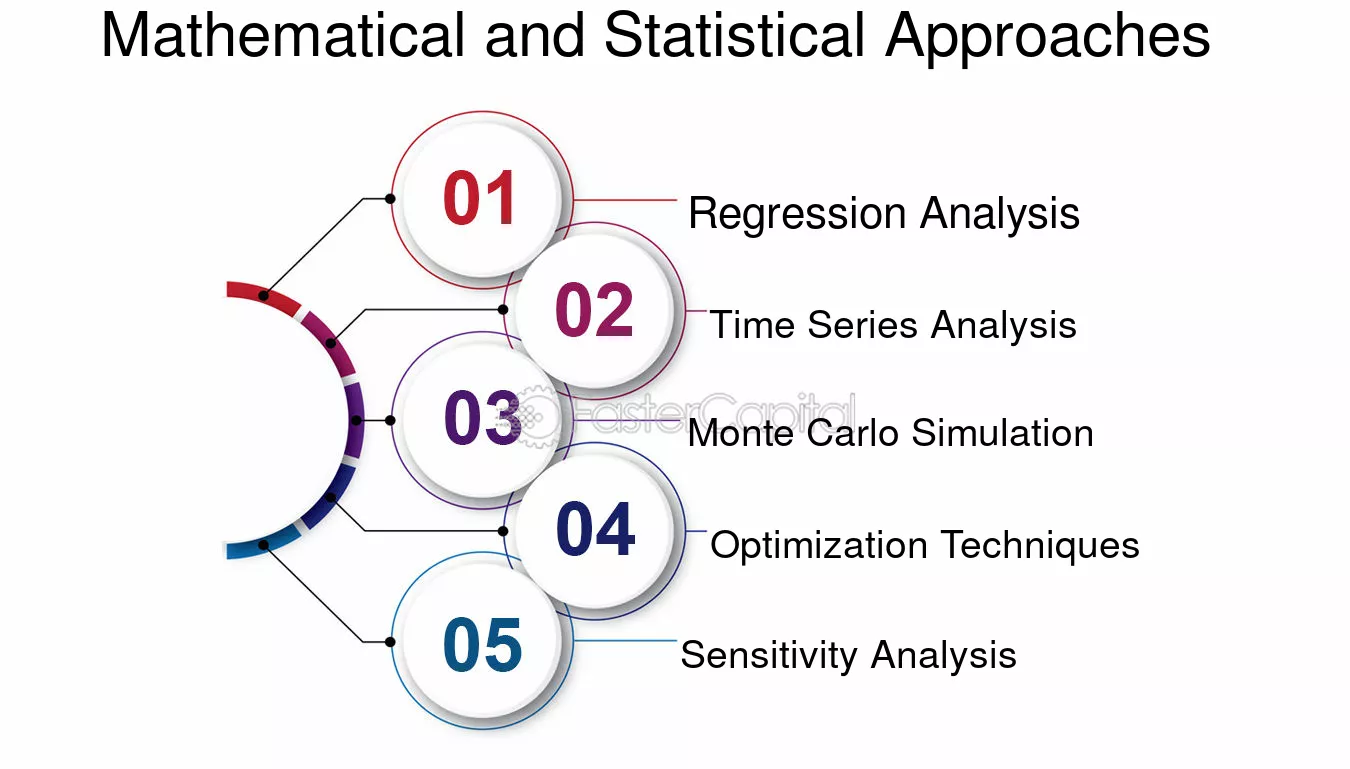 Mathematical and Statistical Approaches

01
Regression Analysis

02
Time Series Analysis

03
Monte Carlo Simulation

04
Optimization Techniques

05
Sensitivity Analysis

FasterCapital